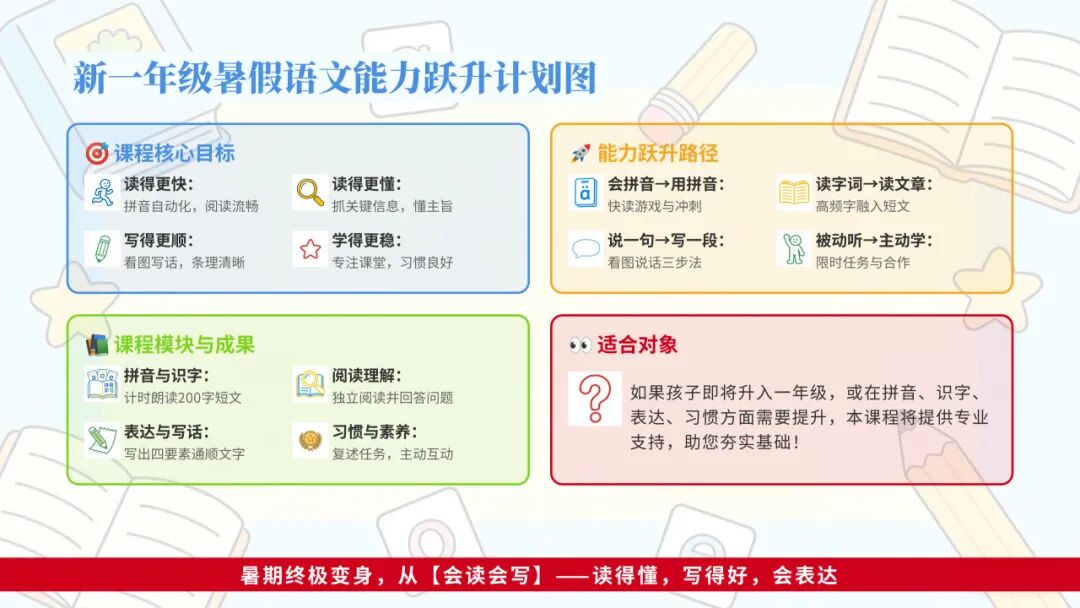 新一年级暑假语文能力跃升计划图

课程核心目标

读得更快：
拼音自动化，阅读流畅

读得更懂：
抓关键信息，懂主旨

写得更顺：
看图写话，条理清晰

学得更稳：
专注课堂，习惯良好

能力跃升路径

ā

会拼音→用拼音：
快读游戏与冲刺

读字词→读文章：
高频字融入短文

说一句→写一段：
看图说话三步法

被动听→主动学：
限时任务与合作

课程模块与成果

拼音与识字：
计时朗读200字短文

阅读理解：
独立阅读并回答问题

表达与写话：
写出四要素通顺文字

习惯与素养：
复述任务，主动互动

适合对象

如果孩子即将升入一年级，或在拼音、识字、表达、习惯方面需要提升，本课程将提供专业支持，助您夯实基础！

暑期终极变身，从【会读会写】——读得懂，写得好，会表达